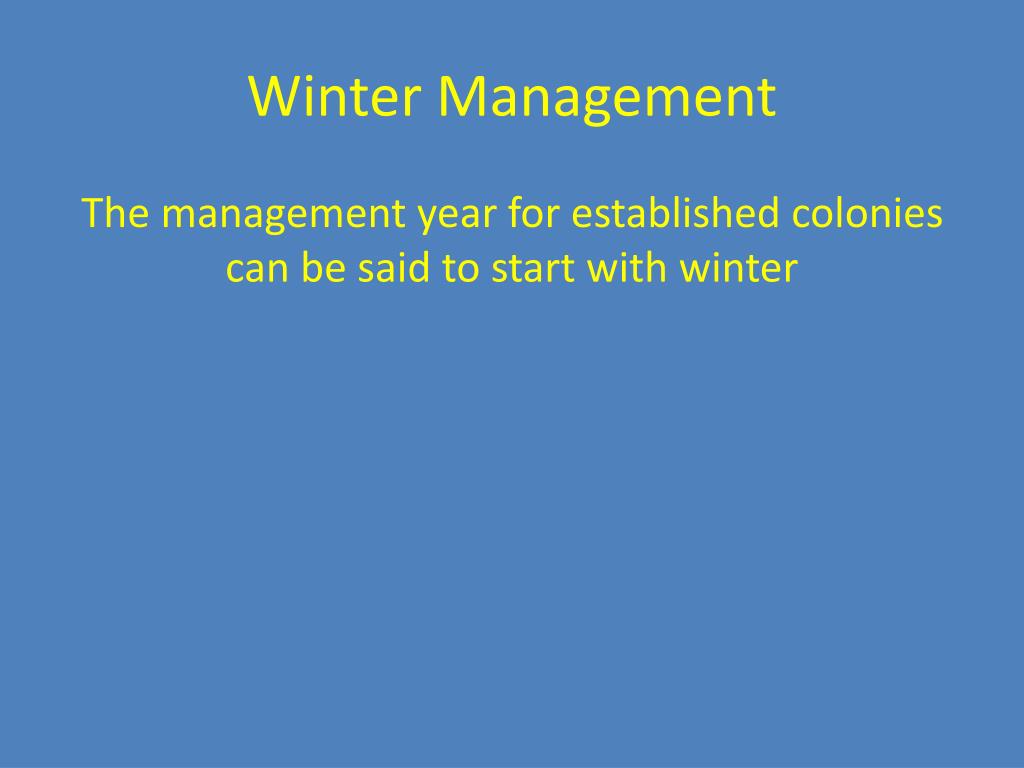 Winter Management

The management year for established colonies can be said to start with winter